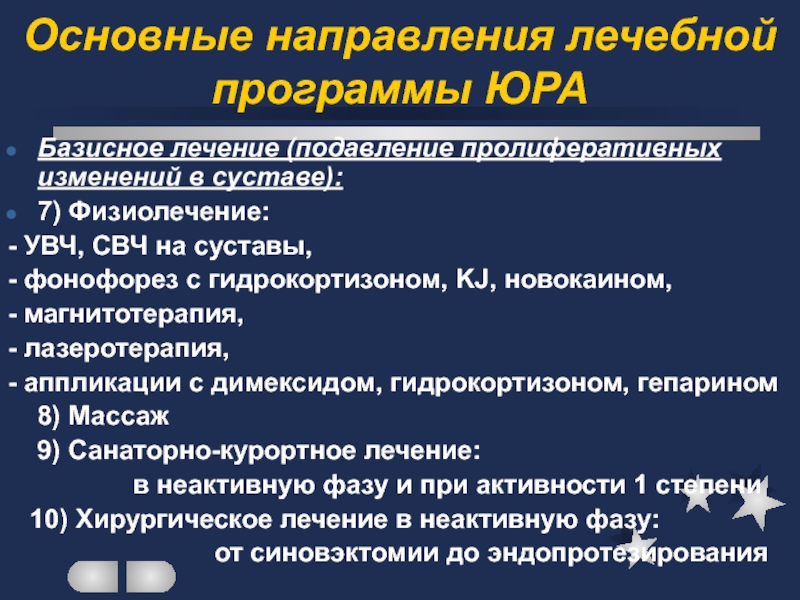 Основные направления лечебной программы ЮРА

Базисное лечение (подавление пролиферативных изменений в суставе):

7) Физиолечение:

- УВЧ, СВЧ на суставы,

- фонофорез с гидрокортизоном, KJ, новокаином,

- магнитотерапия,

- лазеротерапия,

- аппликации с димексидом, гидрокортизоном, гепарином

8) Массаж

9) Санаторно-курортное лечение:

в неактивную фазу и при активности 1 степени

10) Хирургическое лечение в неактивную фазу:

от синовэктомии до эндопротезирования